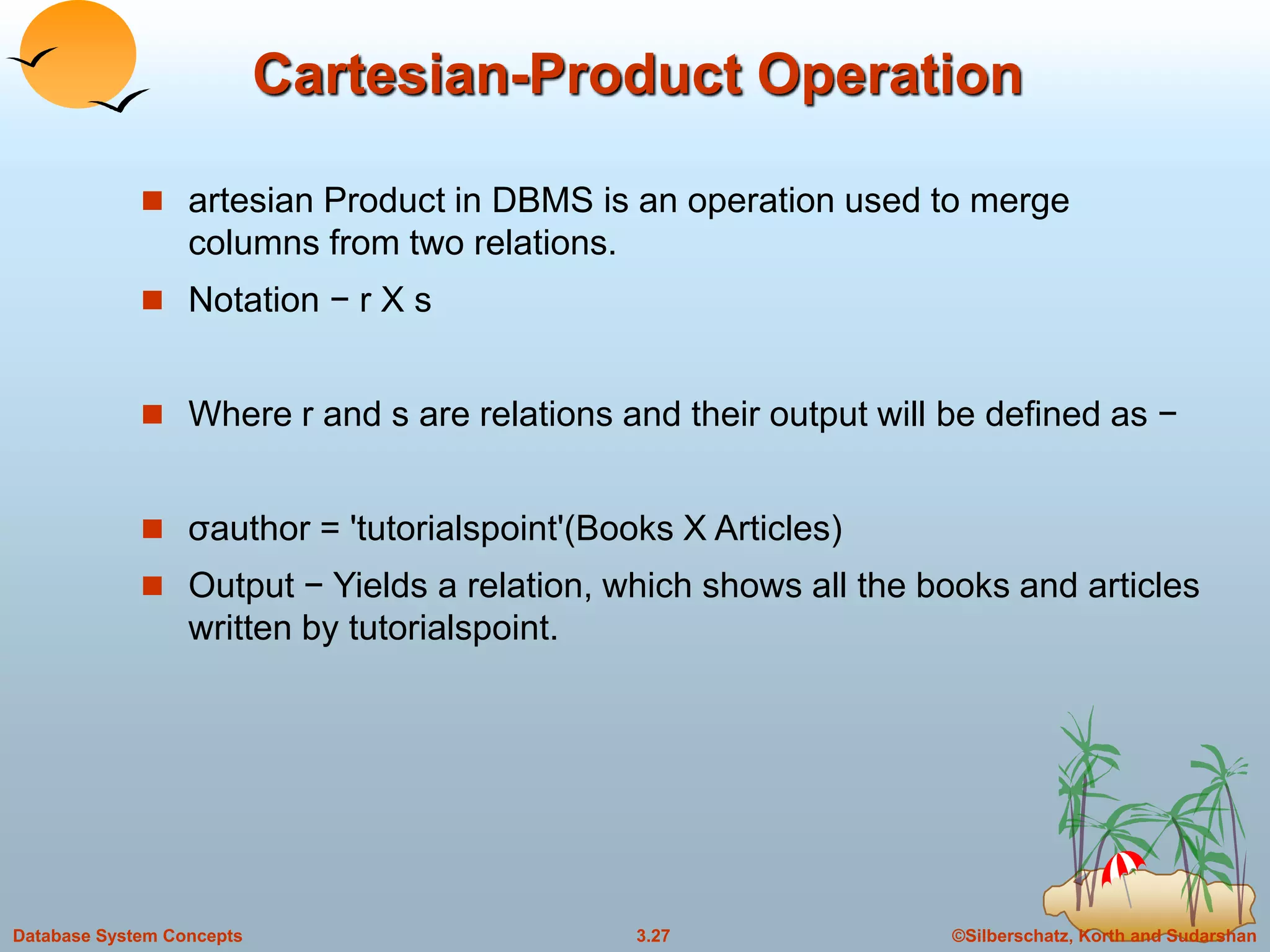 Cartesian-Product Operation

artesian Product in DBMS is an operation used to merge columns from two relations.

Notation − r X s

Where r and s are relations and their output will be defined as −

σauthor = 'tutorialspoint'(Books X Articles)

Output − Yields a relation, which shows all the books and articles written by tutorialspoint.

Database System Concepts 3.27 ©Silberschatz, Korth and Sudarshan